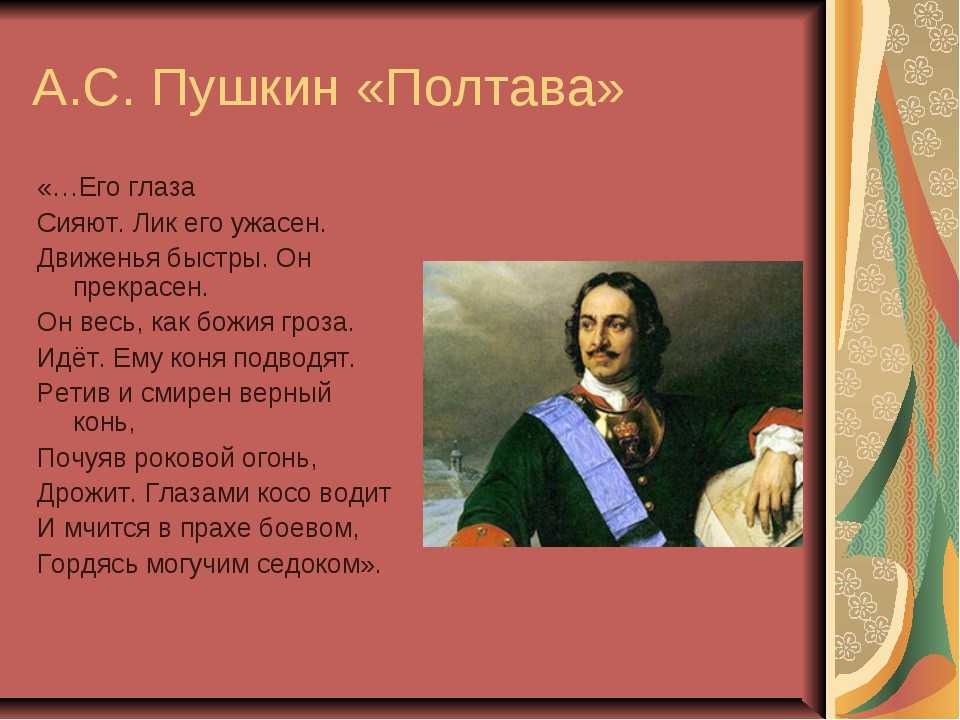 А.С. Пушкин «Полтава»

«…Его глаза
Сияют. Лик его ужасен.
Движенья быстры. Он прекрасен.
Он весь, как божия гроза.
Идёт. Ему коня подводят.
Ретив и смирен верный конь,
Почуяв роковой огонь,
Дрожит. Глазами косо водит
И мчится в прахе боевом,
Гордясь могучим седоком».